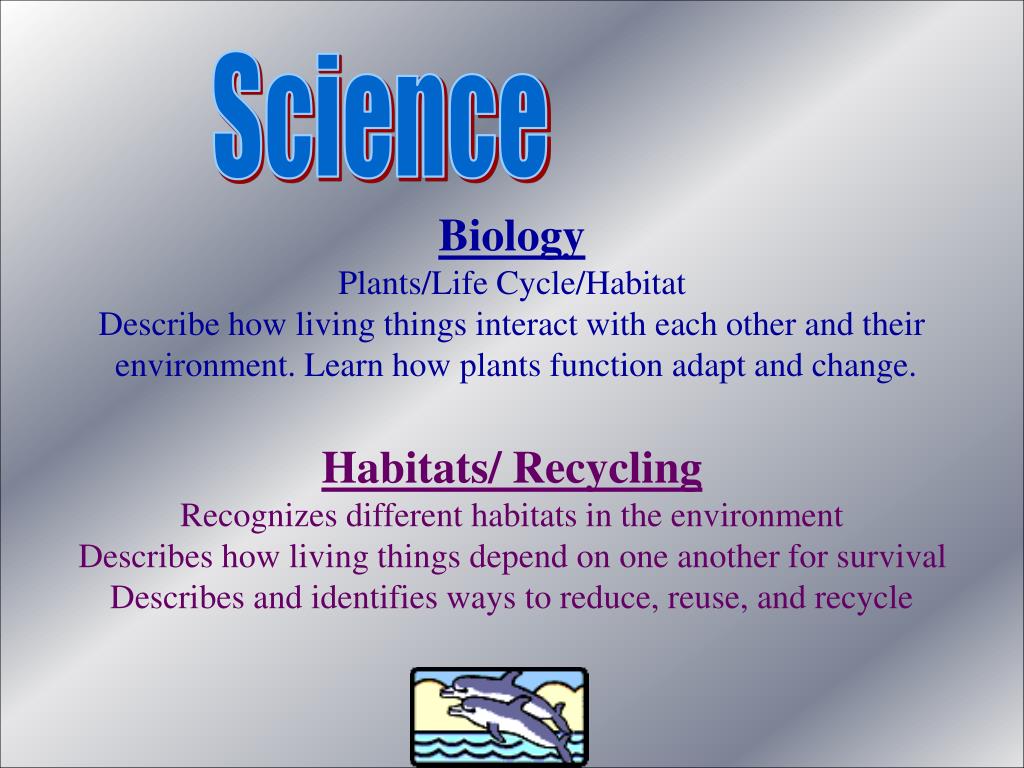 Science

Biology
Plants/Life Cycle/Habitat
Describe how living things interact with each other and their environment. Learn how plants function adapt and change.

Habitats/ Recycling
Recognizes different habitats in the environment
Describes how living things depend on one another for survival
Describes and identifies ways to reduce, reuse, and recycle